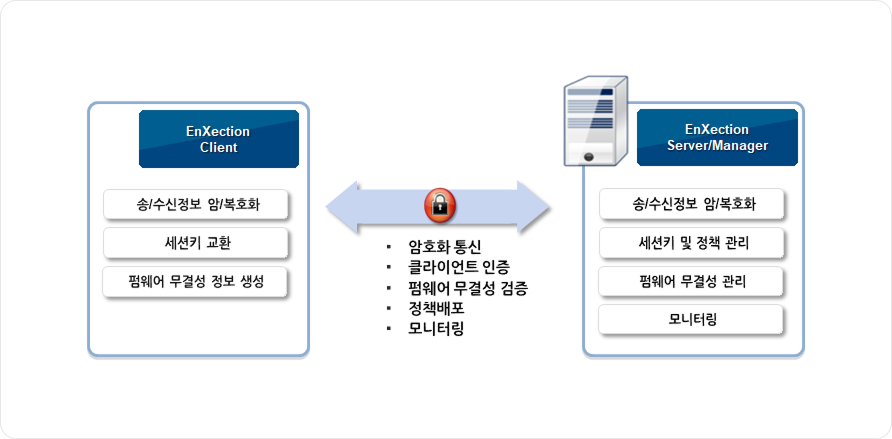 EnXection Client

송/수신정보 암/복호화

세션키 교환

펌웨어 무결성 정보 생성

▪ 암호화 통신
▪ 클라이언트 인증
▪ 펌웨어 무결성 검증
▪ 정책배포
▪ 모니터링

EnXection Server/Manager

송/수신정보 암/복호화

세션키 및 정책 관리

펌웨어 무결성 관리

모니터링